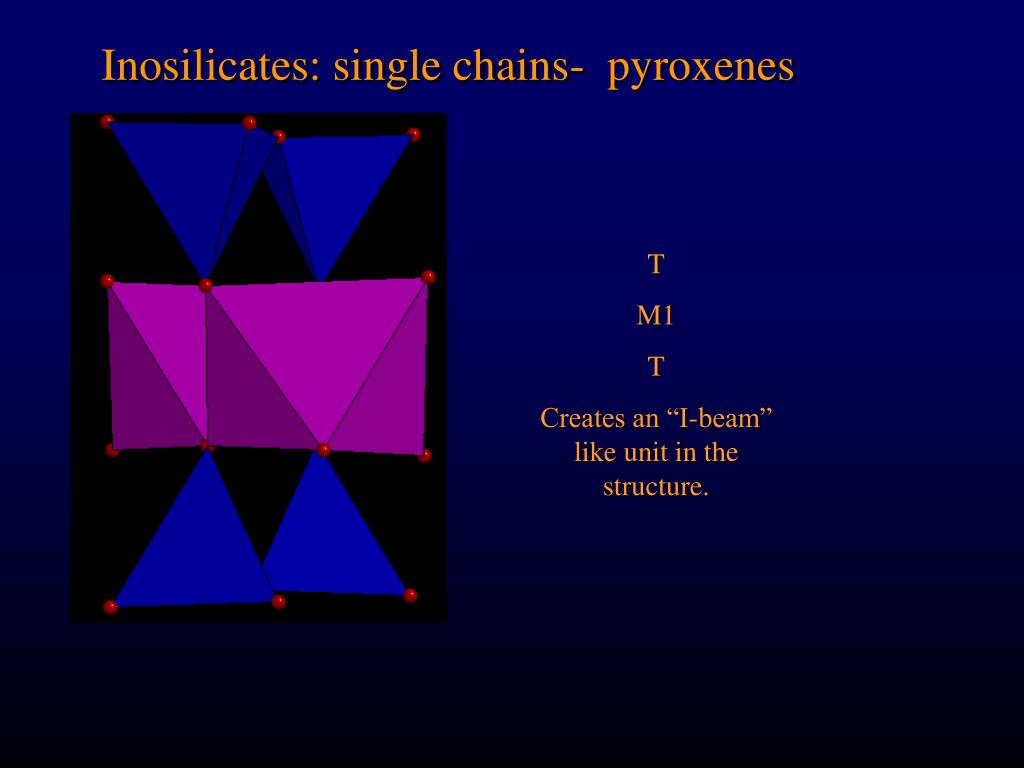 Inosilicates: single chains- pyroxenes

T

M1

T

Creates an “I-beam” like unit in the structure.